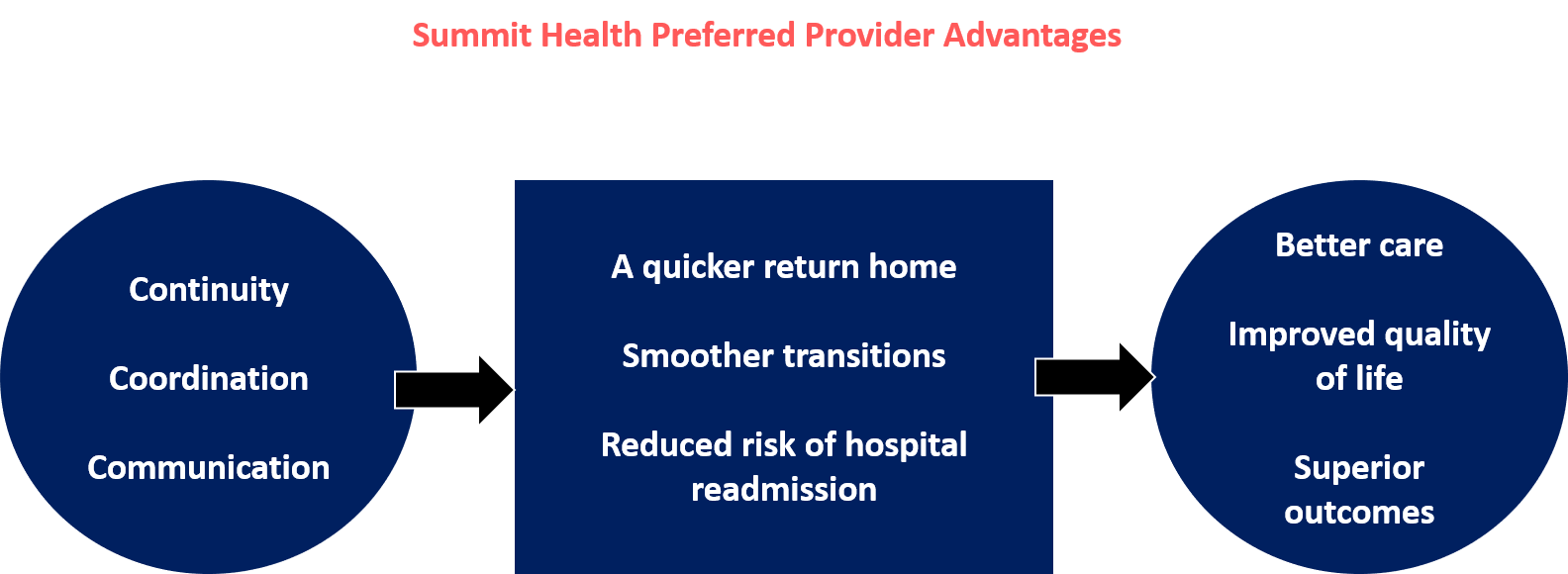 Summit Health Preferred Provider Advantages

Continuity

Coordination

Communication

A quicker return home

Smoother transitions

Reduced risk of hospital readmission

Better care

Improved quality of life

Superior outcomes